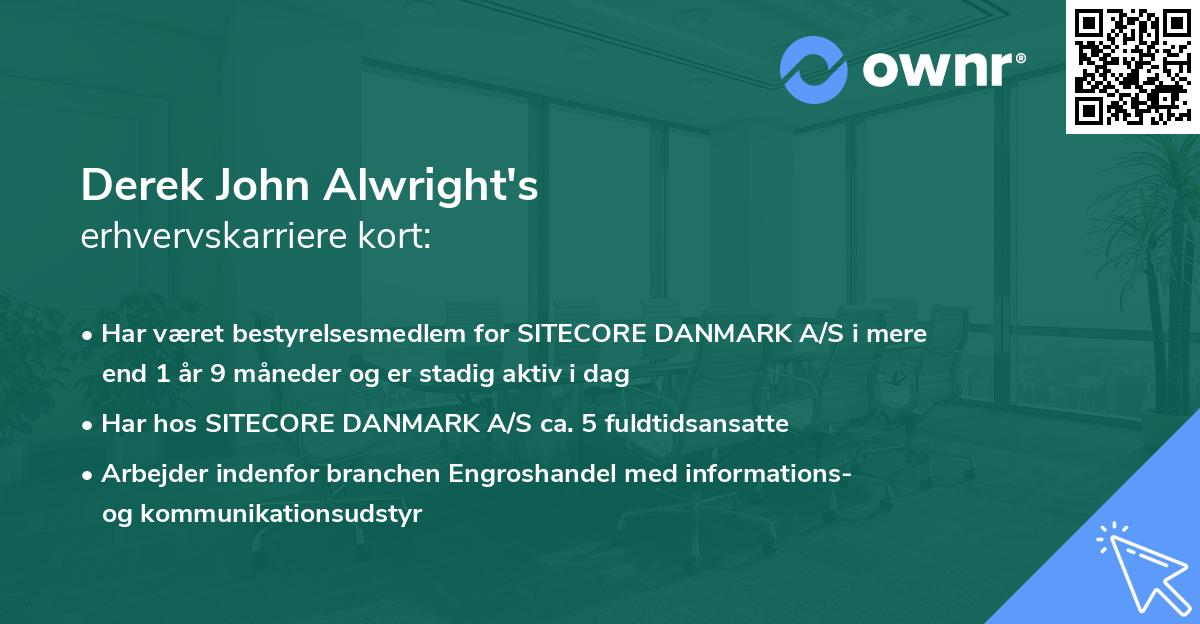 ownr®

Derek John Alwright's
erhvervskarriere kort:

• Har været bestyrelsesmedlem for SITECORE DANMARK A/S i mere end 1 år 9 måneder og er stadig aktiv i dag
• Har hos SITECORE DANMARK A/S ca. 5 fuldtidsansatte
• Arbejder indenfor branchen Engroshandel med informations- og kommunikationsudstyr